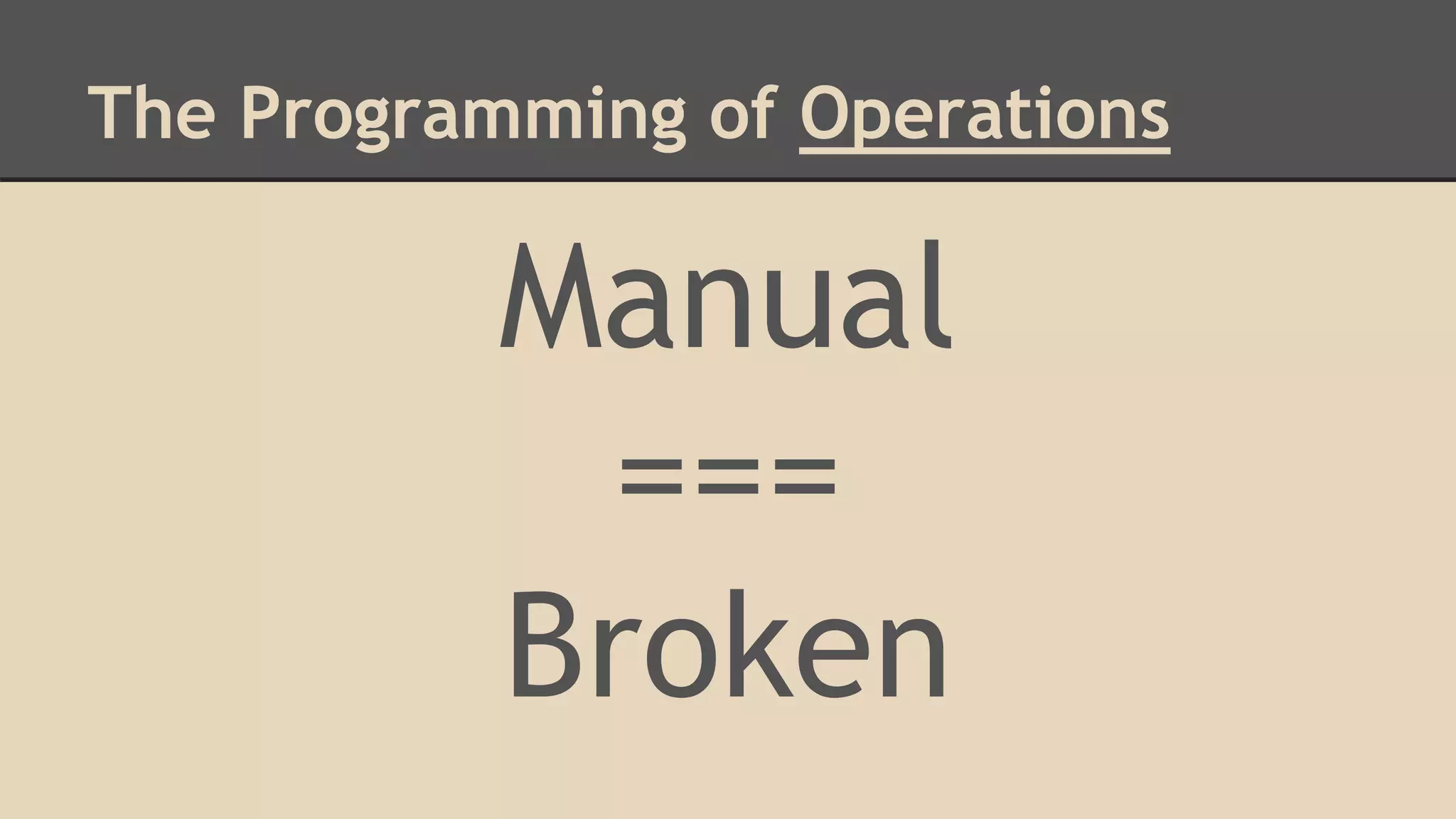 The Programming of Operations

Manual

===

Broken